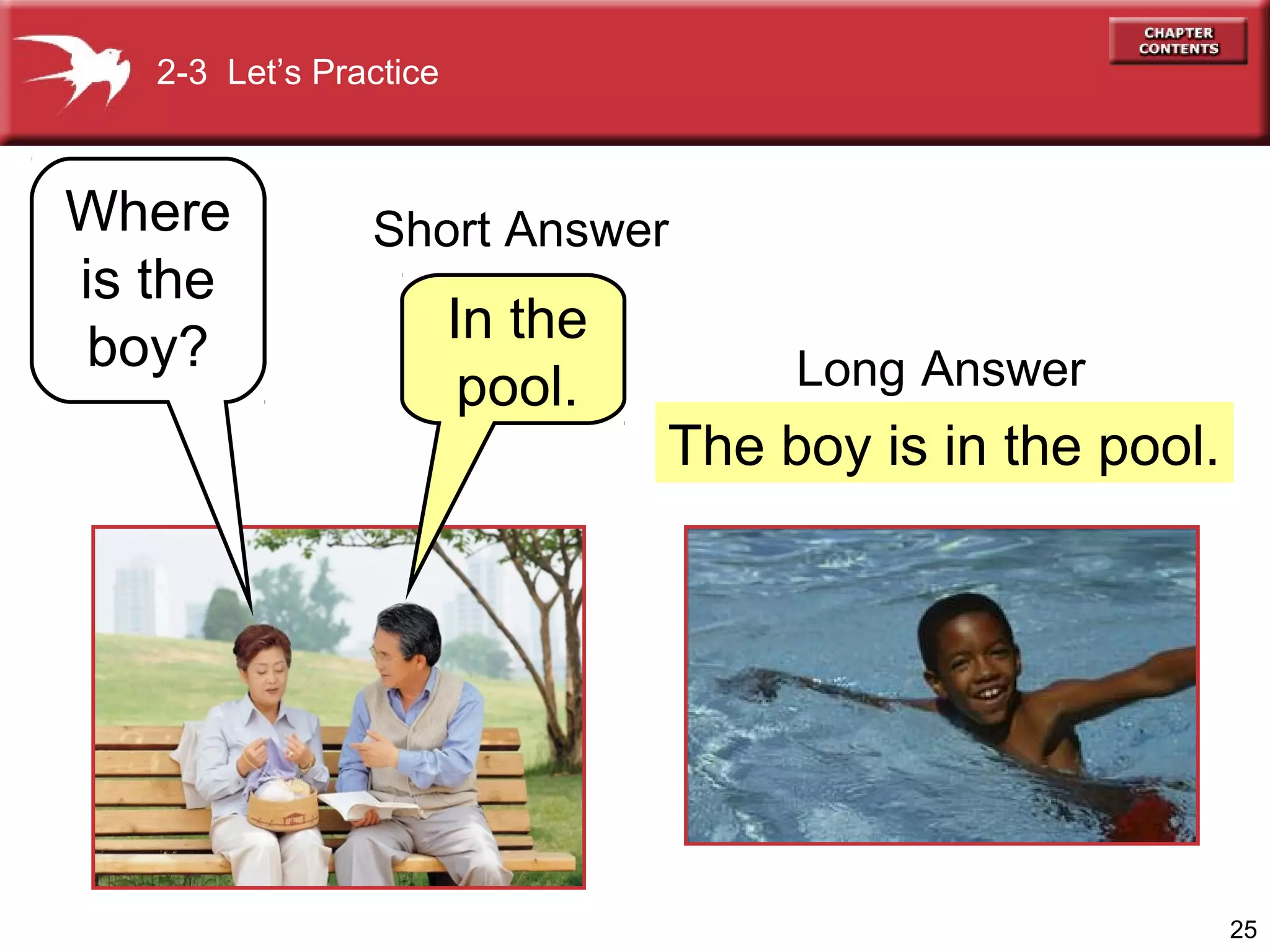 2-3 Let's Practice

CHAPTER CONTENTS

Where is the boy?

Short Answer

In the pool.

Long Answer

The boy is in the pool.

25